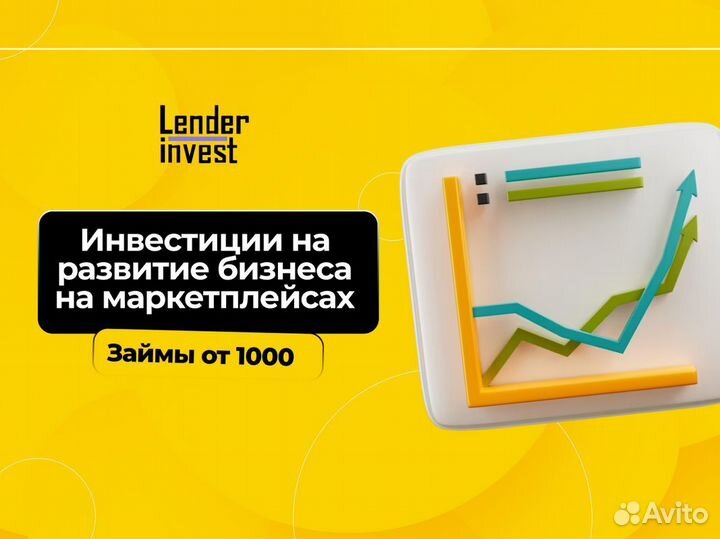 Lender invest

Инвестиции на развитие бизнеса на маркетплейсах

Займы от 1000

Avito